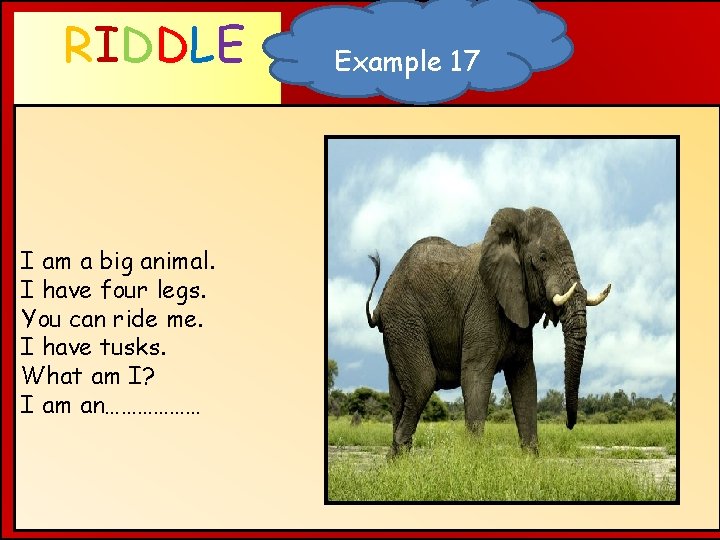 RIDDLE

Example 17

I am a big animal.
I have four legs.
You can ride me.
I have tusks.
What am I?
I am an………………